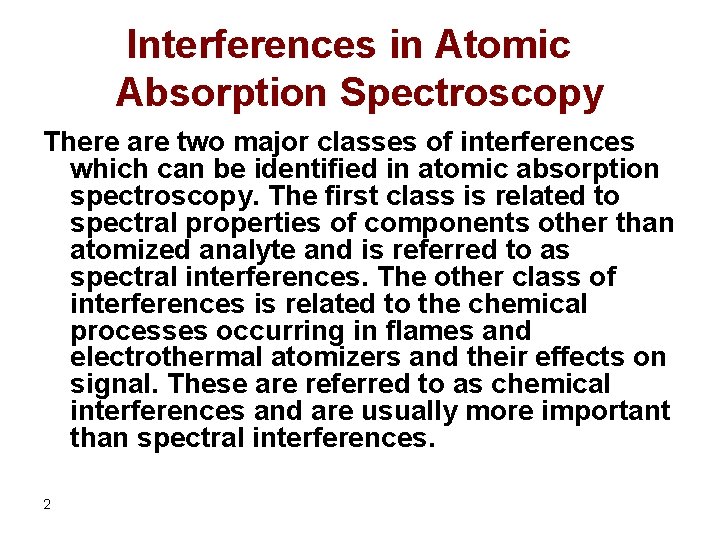 Interferences in Atomic Absorption Spectroscopy

There are two major classes of interferences which can be identified in atomic absorption spectroscopy. The first class is related to spectral properties of components other than atomized analyte and is referred to as spectral interferences. The other class of interferences is related to the chemical processes occurring in flames and electrothermal atomizers and their effects on signal. These are referred to as chemical interferences and are usually more important than spectral interferences.

2